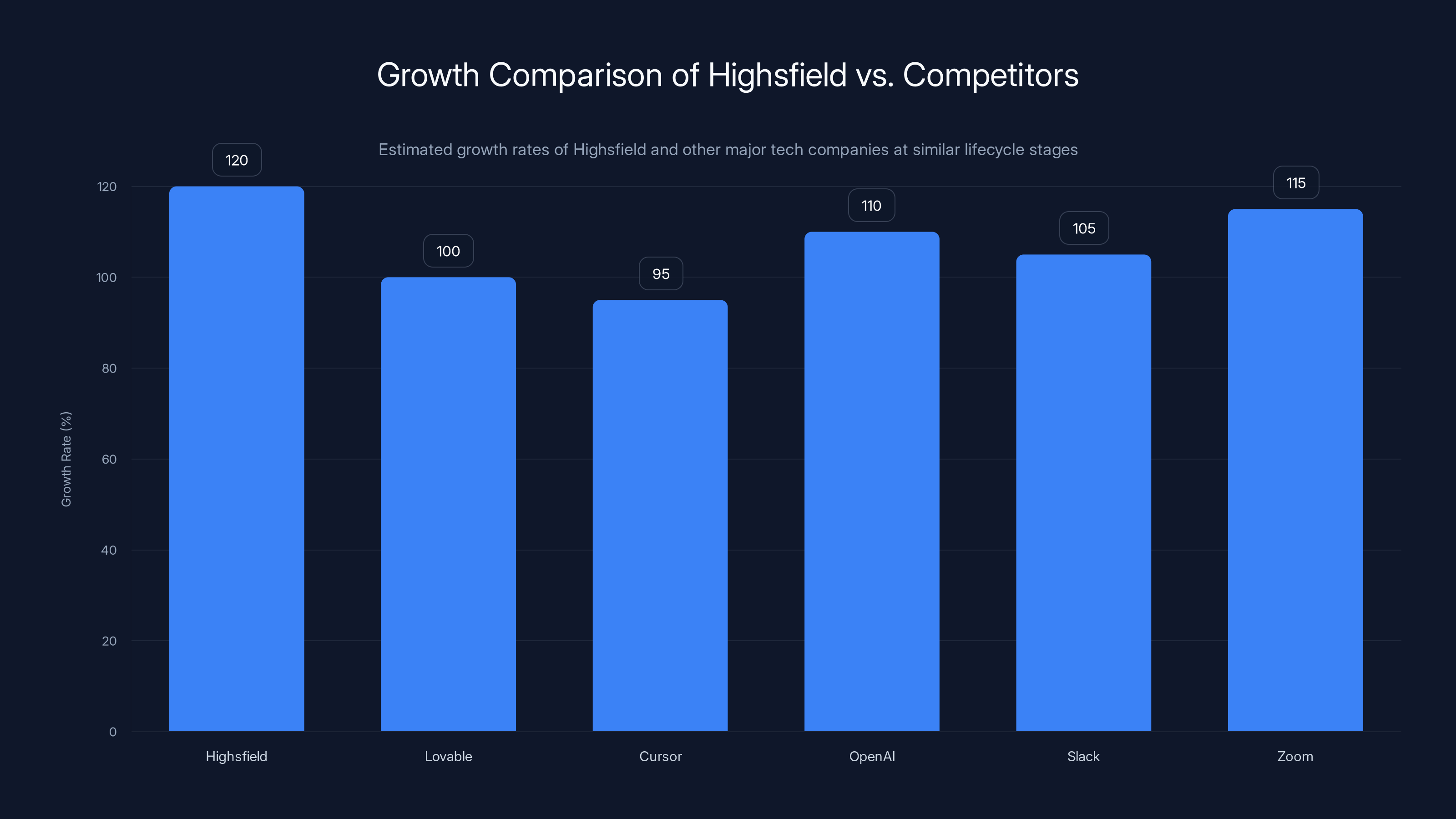 Growth Comparison of Highsfield vs. Competitors

Estimated growth rates of Highsfield and other major tech companies at similar lifecycle stages

Growth Rate (%)

120
100
80
60
40
20
0

120
100
95
110
105
115

Highsfield
Lovable
Cursor
OpenAI
Slack
Zoom